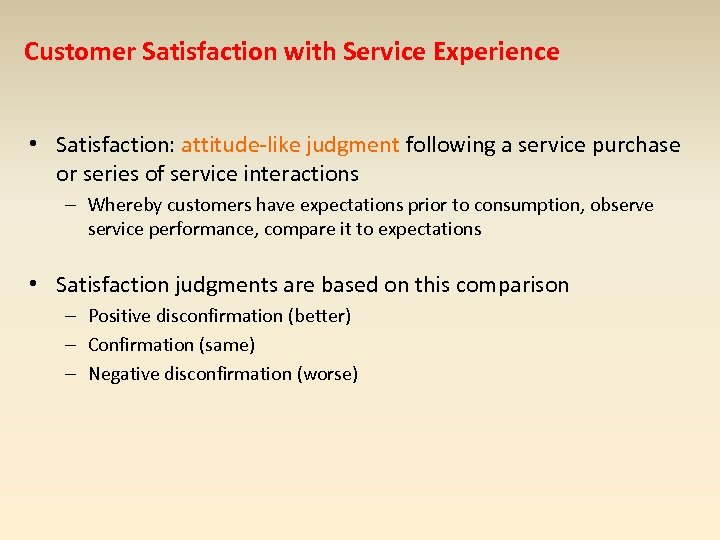 Customer Satisfaction with Service Experience

• Satisfaction: attitude-like judgment following a service purchase or series of service interactions

– Whereby customers have expectations prior to consumption, observe service performance, compare it to expectations

• Satisfaction judgments are based on this comparison

– Positive disconfirmation (better)

– Confirmation (same)

– Negative disconfirmation (worse)